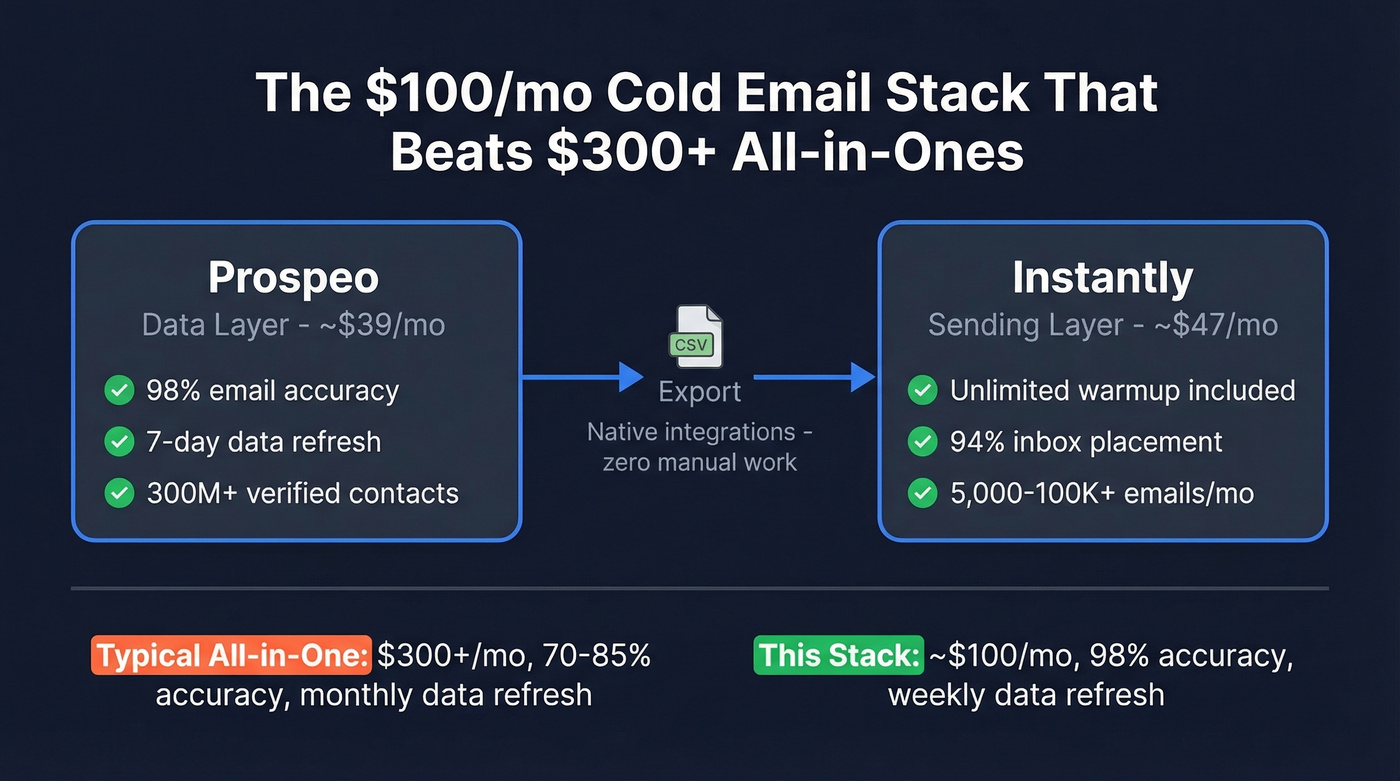 The \$100/mo Cold Email Stack That Beats \$300+ All-in-Ones

Prospeo
Data Layer - ~\$39/mo
98% email accuracy
7-day data refresh
300M+ verified contacts

CSV
Export
Native integrations - zero manual work

Instantly
Sending Layer - ~\$47/mo
Unlimited warmup included
94% inbox placement
5,000-100K+ emails/mo

Typical All-in-One: \$300+/mo, 70-85% accuracy, monthly data refresh

This Stack: ~\$100/mo, 98% accuracy, weekly data refresh